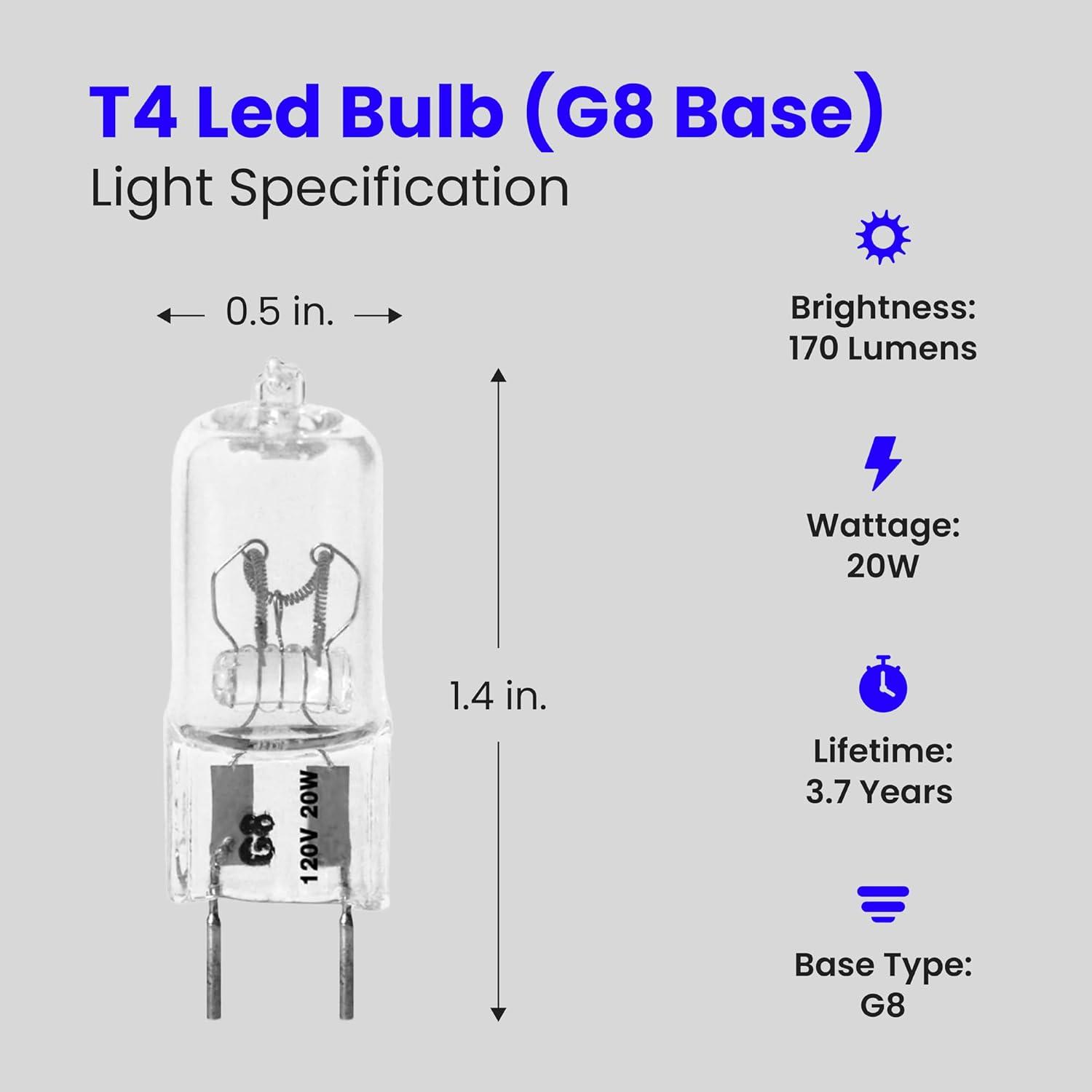 T4 Led Bulb (G8 Base)
Light Specification

0.5 in.

1.4 in.

G8
120V 20W

Brightness:
170 Lumens

Wattage:
20W

Lifetime:
3.7 Years

Base Type:
G8